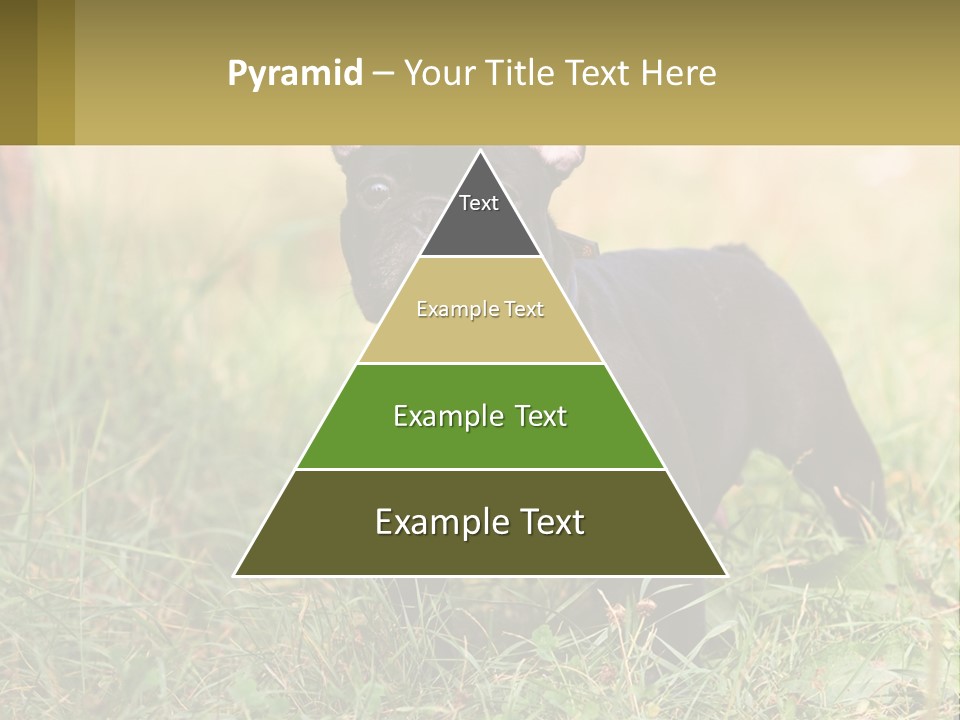 Pyramid – Your Title Text Here

Text

Example Text

Example Text

Example Text